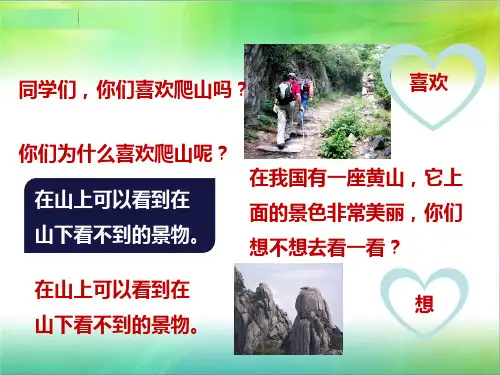 同学们，你们喜欢爬山吗？

喜欢

你们为什么喜欢爬山呢？

在山上可以看到在山下看不到的景物。

在我国有一座黄山，它上面的景色非常美丽，你们想不想去看一看？

在山上可以看到在山下看不到的景物。

想